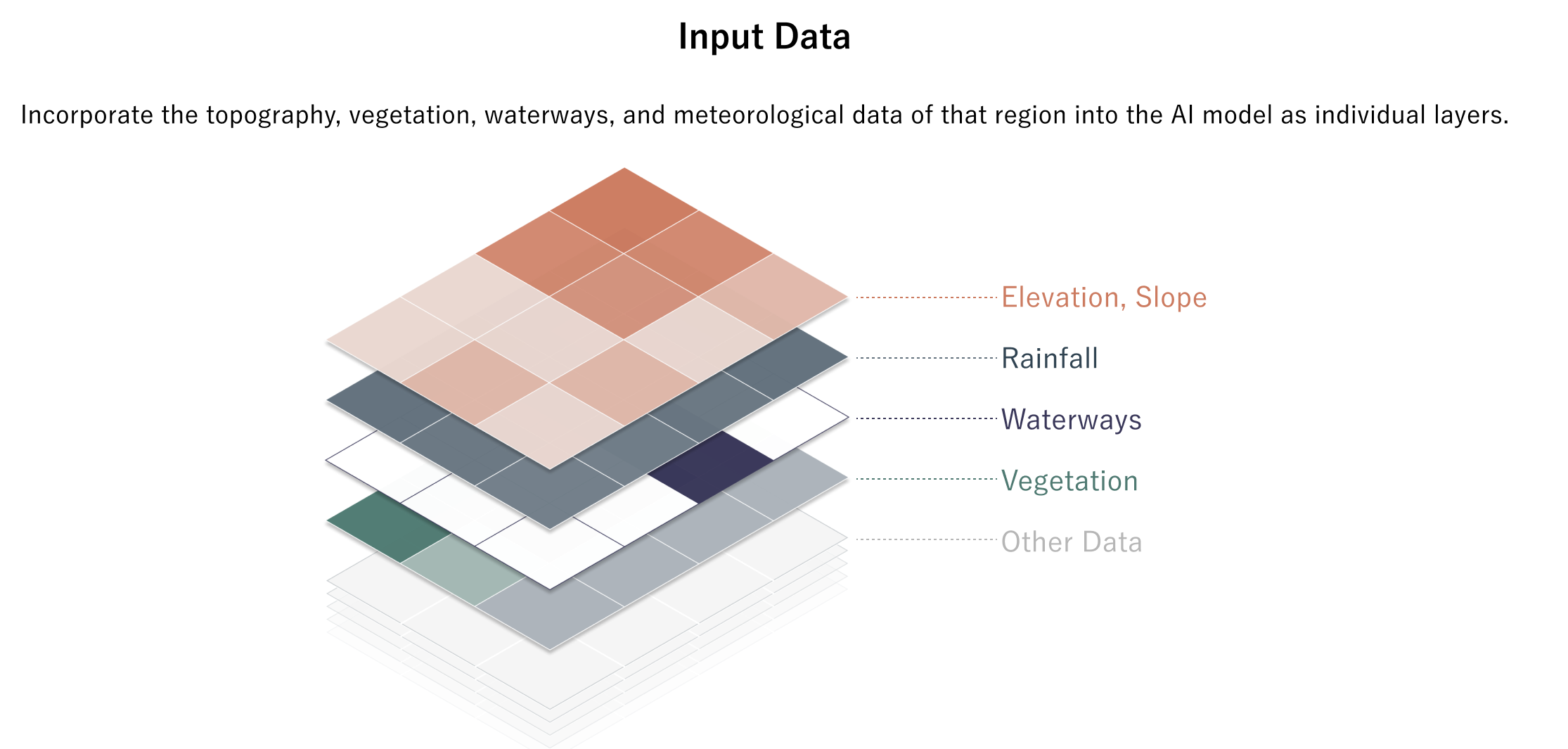 Input Data

Incorporate the topography, vegetation, waterways, and meteorological data of that region into the AI model as individual layers.

Elevation, Slope
Rainfall
Waterways
Vegetation
Other Data